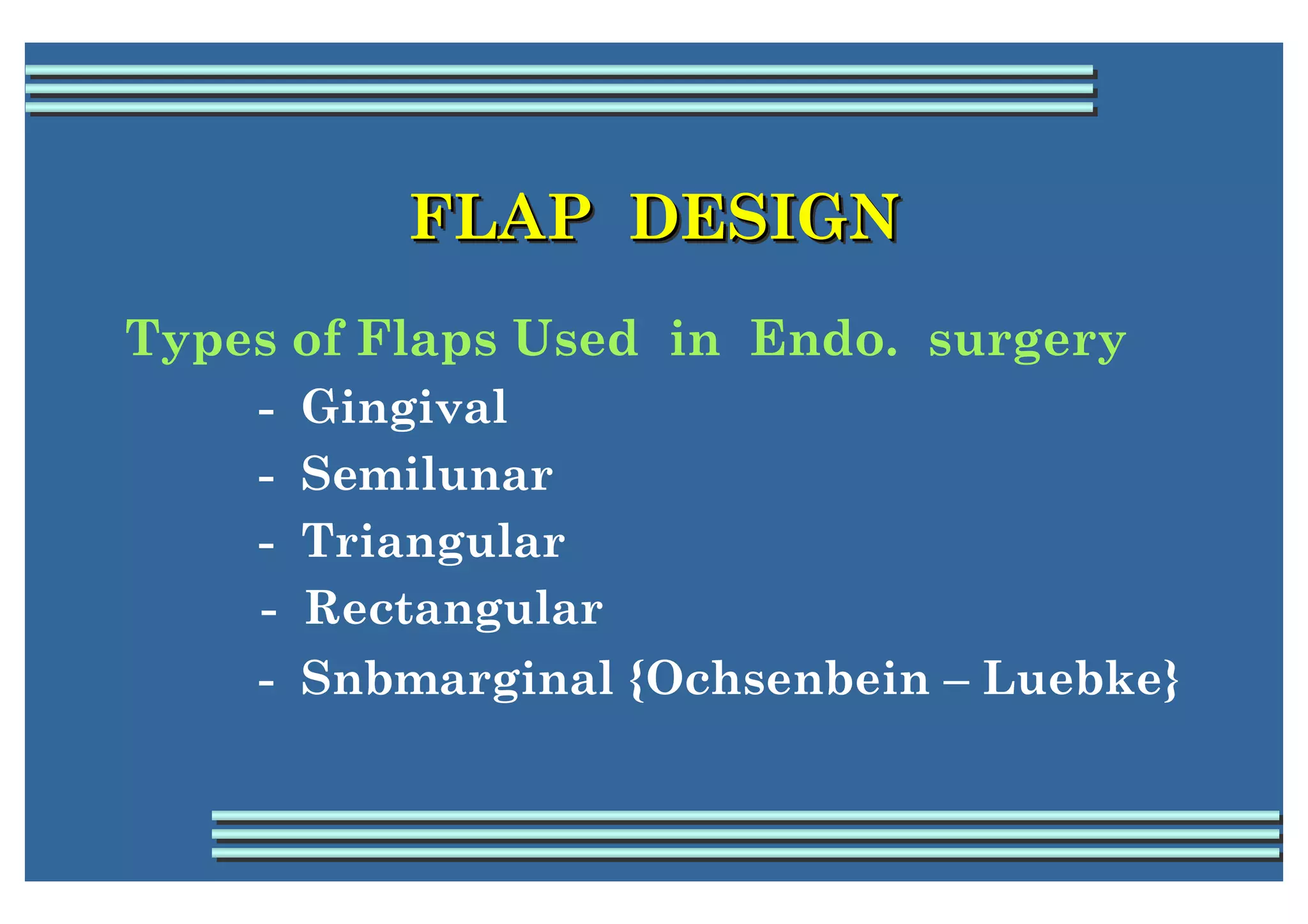 FLAP DESIGN

Types of Flaps Used in Endo. surgery

- Gingival
- Semilunar
- Triangular
- Rectangular
- Snbmarginal {Ochsenbein – Luebke}